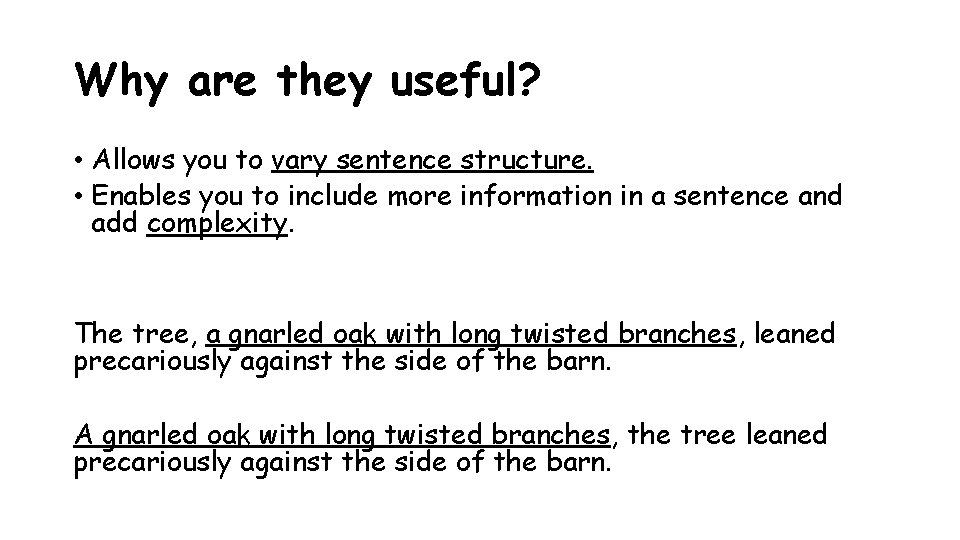 Why are they useful?

• Allows you to vary sentence structure.
• Enables you to include more information in a sentence and add complexity.

The tree, a gnarled oak with long twisted branches, leaned precariously against the side of the barn.

A gnarled oak with long twisted branches, the tree leaned precariously against the side of the barn.